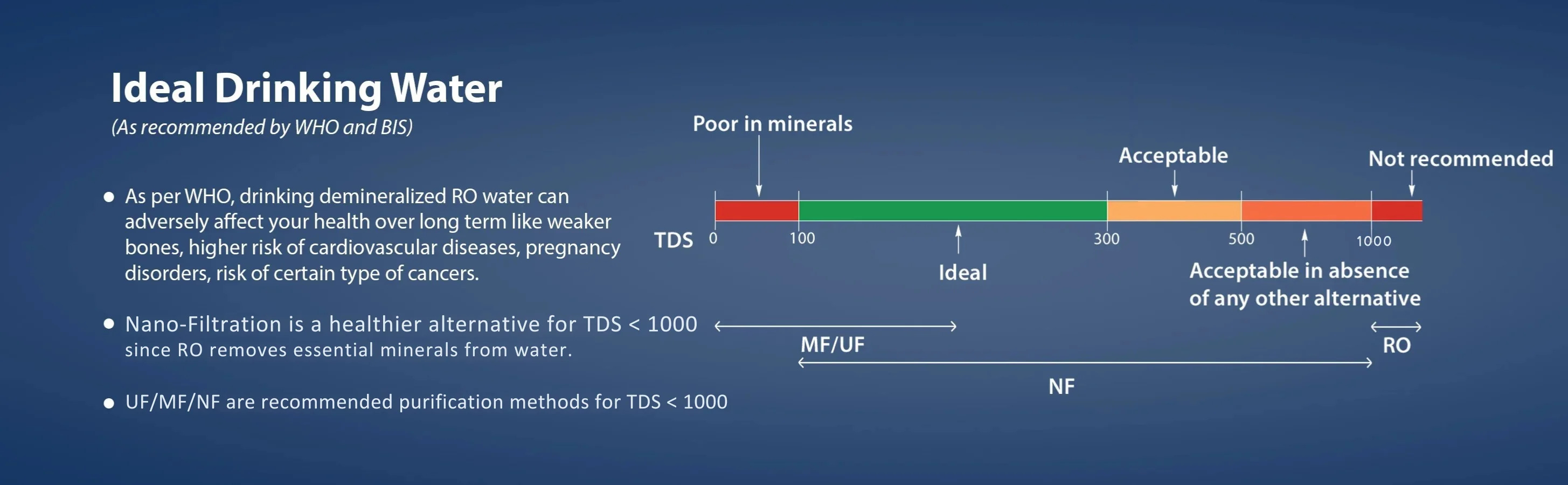 Ideal Drinking Water
(As recommended by WHO and BIS)

● As per WHO, drinking demineralized RO water can adversely affect your health over long term like weaker bones, higher risk of cardiovascular diseases, pregnancy disorders, risk of certain type of cancers.

● Nano-Filtration is a healthier alternative for TDS < 1000 since RO removes essential minerals from water.

● UF/MF/NF are recommended purification methods for TDS < 1000

Poor in minerals

Acceptable

Not recommended

TDS 0 100 300 500 1000

Ideal

Acceptable in absence of any other alternative

MF/UF

RO

NF